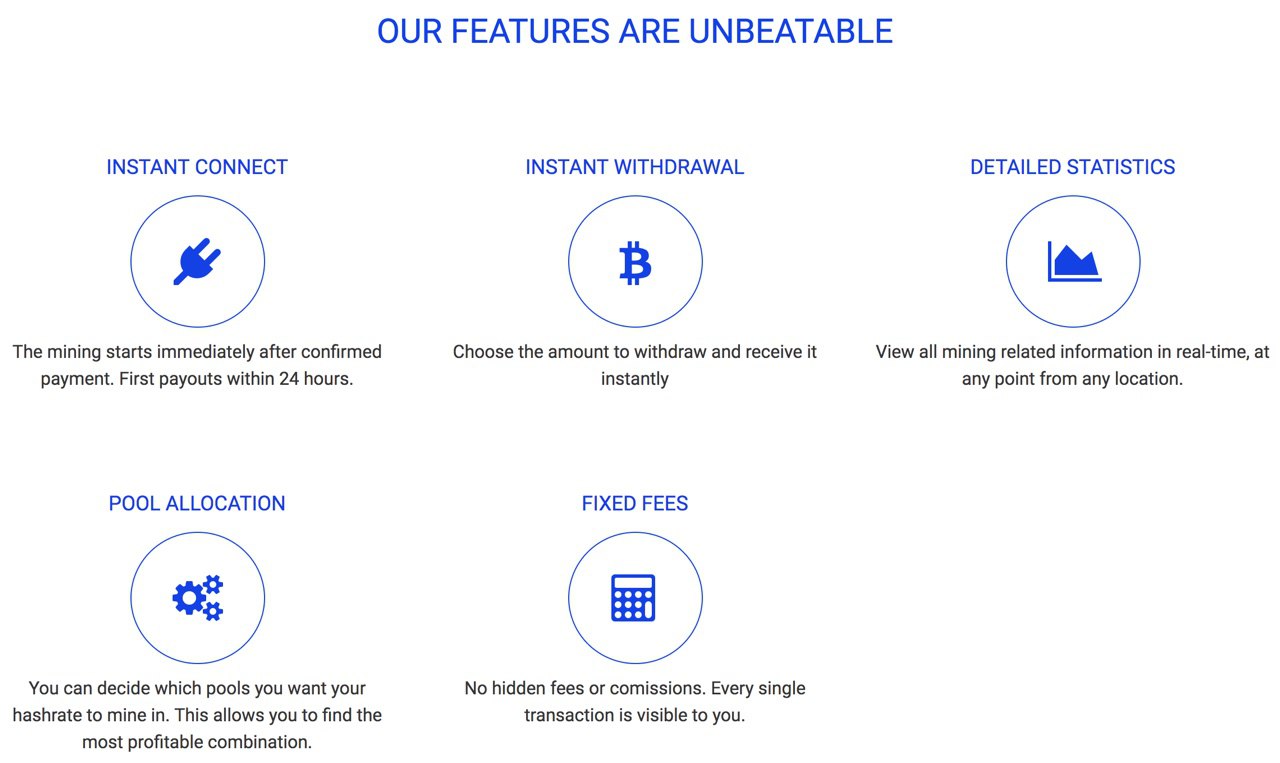 OUR FEATURES ARE UNBEATABLE

INSTANT CONNECT

The mining starts immediately after confirmed payment. First payouts within 24 hours.

INSTANT WITHDRAWAL

Choose the amount to withdraw and receive it instantly

DETAILED STATISTICS

View all mining related information in real-time, at any point from any location.

POOL ALLOCATION

You can decide which pools you want your hashrate to mine in. This allows you to find the most profitable combination.

FIXED FEES

No hidden fees or comissions. Every single transaction is visible to you.